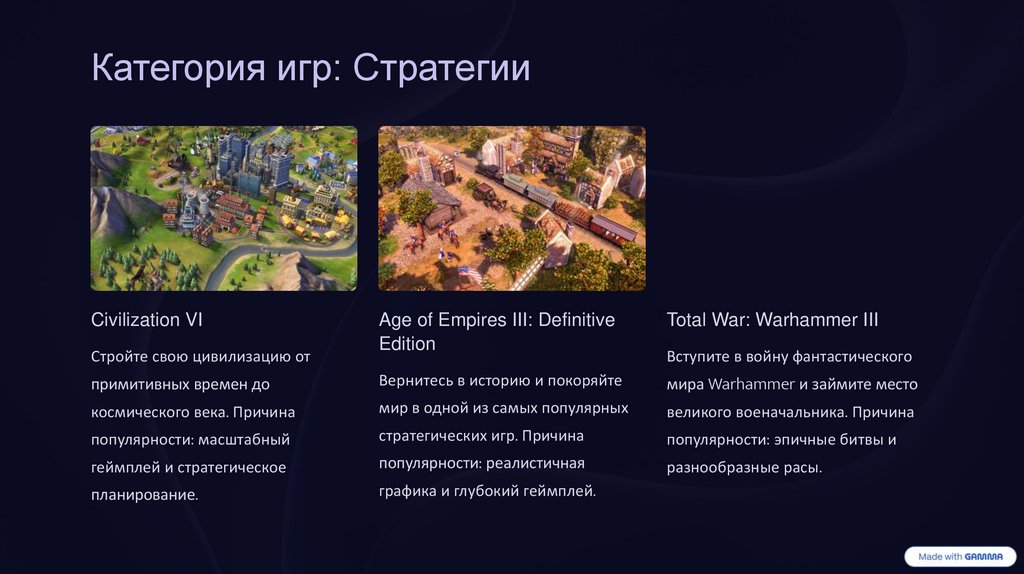 Категория игр: Стратегии

Civilization VI

Стройте свою цивилизацию от примитивных времен до космического века. Причина популярности: масштабный геймплей и стратегическое планирование.

Age of Empires III: Definitive Edition

Вернитесь в историю и покоряйте мир в одной из самых популярных стратегических игр. Причина популярности: реалистичная графика и глубокий геймплей.

Total War: Warhammer III

Вступите в войну фантастического мира Warhammer и займите место великого военачальника. Причина популярности: эпичные битвы и разнообразные расы.

Made with GAMMA